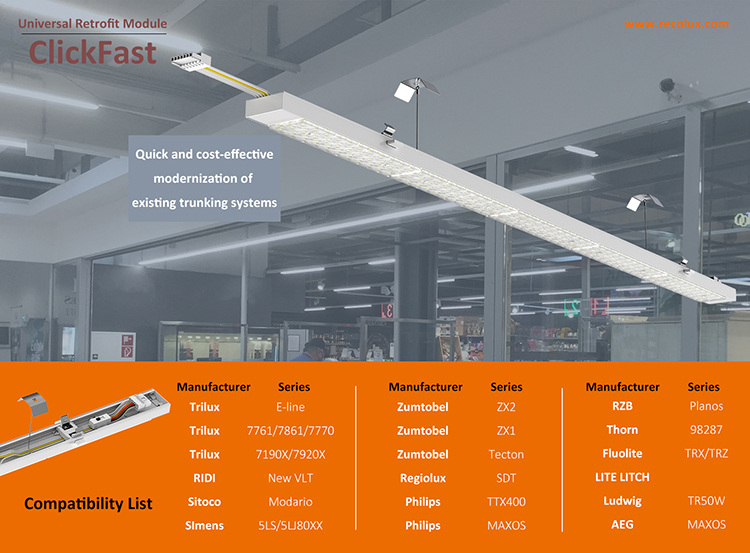 Universal Retrofit Module
ClickFast

www.recolux.com

Quick and cost-effective modernization of existing trunking systems

Compatibility List

| Manufacturer | Series |
|---|---|
| Trilux | E-line |
| Trilux | 7761/7861/7770 |
| Trilux | 7190X/7920X |
| RIDI | New VLT |
| Sitoco | Modario |
| SImens | 5LS/5LJ80XX |

| Manufacturer | Series |
|---|---|
| Zumtobel | ZX2 |
| Zumtobel | ZX1 |
| Zumtobel | Tecton |
| Regiolux | SDT |
| Philips | TTX400 |
| Philips | MAXOS |

| Manufacturer | Series |
|---|---|
| RZB | Planos |
| Thorn | 98287 |
| Fluolite | TRX/TRZ |
| LITE LITCH | |
| Ludwig | TR50W |
| AEG | MAXOS |